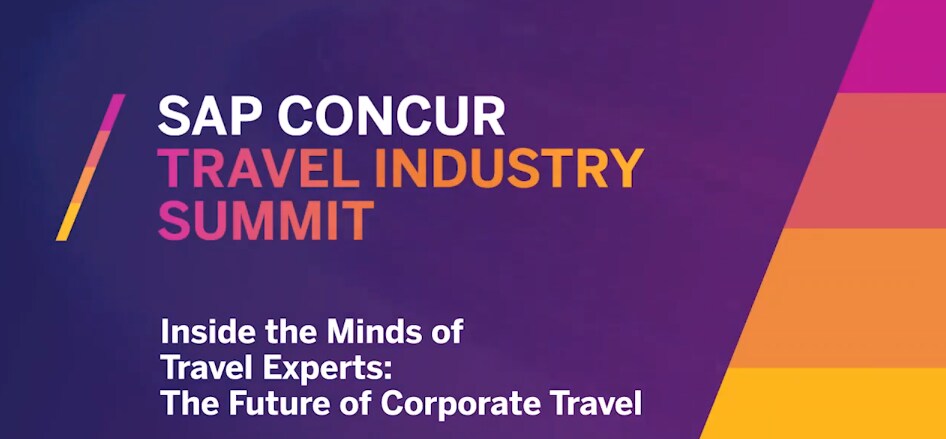 SAP CONCUR
TRAVEL INDUSTRY
SUMMIT

Inside the Minds of Travel Experts: The Future of Corporate Travel